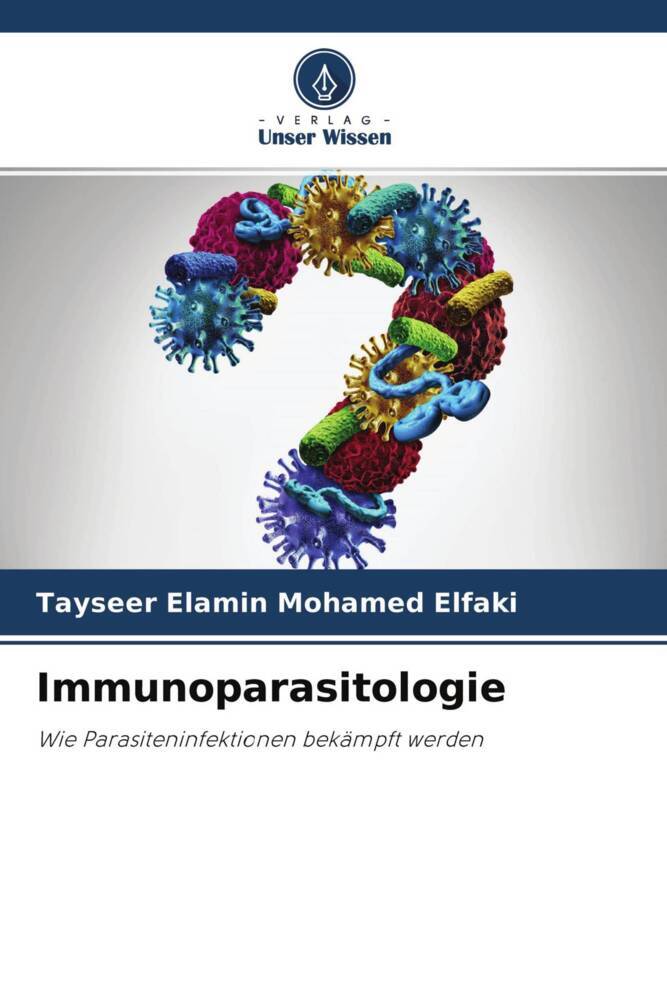 - VERLAG -
Unser Wissen

Tayseer Elamin Mohamed Elfaki

Immunoparasitologie

Wie Parasiteninfektionen bekämpft werden